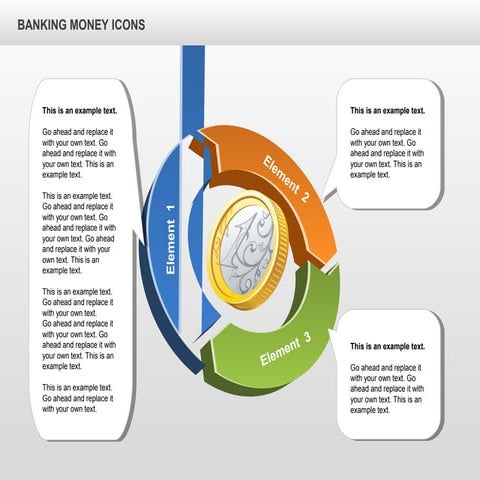 BANKING MONEY ICONS

This is an example text.

Go ahead and replace it with your own text. Go ahead and replace it with your own text. This is an example text.

This is an example text. Go ahead and replace it with your own text. Go ahead and replace it with your own text. Go ahead and replace it with your own text. This is an example text.

This is an example text. Go ahead and replace it with your own text. Go ahead and replace it with your own text. Go ahead and replace it with your own text. This is an example text.

This is an example text. Go ahead and replace it with your own text.

Element 1

Element 2

Element 3

This is an example text.

Go ahead and replace it with your own text. Go ahead and replace it with your own text. This is an example text.

This is an example text.

Go ahead and replace it with your own text. Go ahead and replace it with your own text. This is an example text.